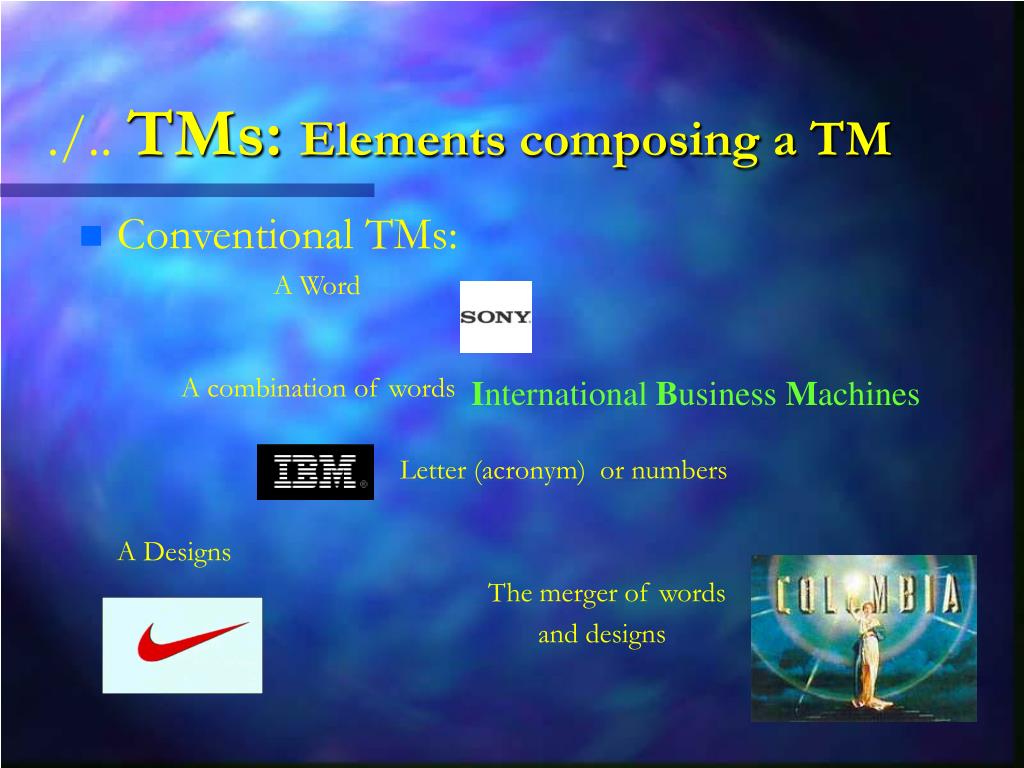 ./.. TMs: Elements composing a TM

Conventional TMs:

A Word

SONY

A combination of words International Business Machines

IBM

Letter (acronym) or numbers

A Designs

The merger of words and designs

COLUMBIA